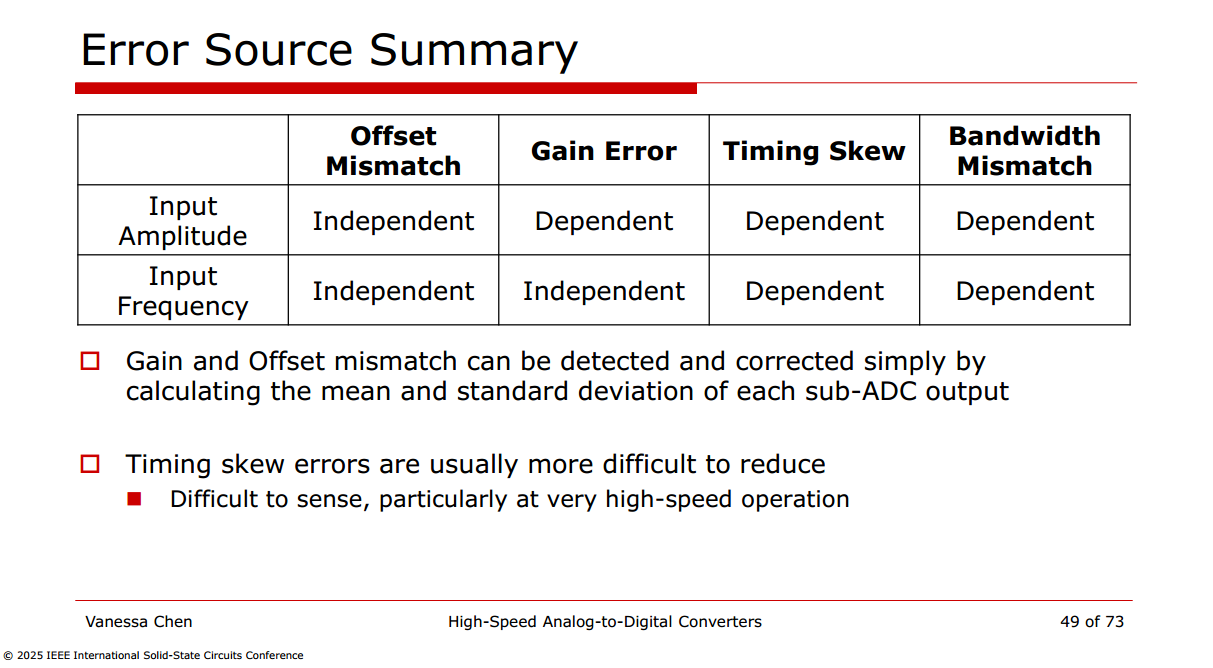 Error Source Summary

| | Offset Mismatch | Gain Error | Timing Skew | Bandwidth Mismatch |
|---|---|---|---|---|
| Input Amplitude | Independent | Dependent | Dependent | Dependent |
| Input Frequency | Independent | Independent | Dependent | Dependent |

Gain and Offset mismatch can be detected and corrected simply by calculating the mean and standard deviation of each sub-ADC output

Timing skew errors are usually more difficult to reduce

Difficult to sense, particularly at very high-speed operation

Vanessa Chen

High-Speed Analog-to-Digital Converters

49 of 73

© 2025 IEEE International Solid-State Circuits Conference